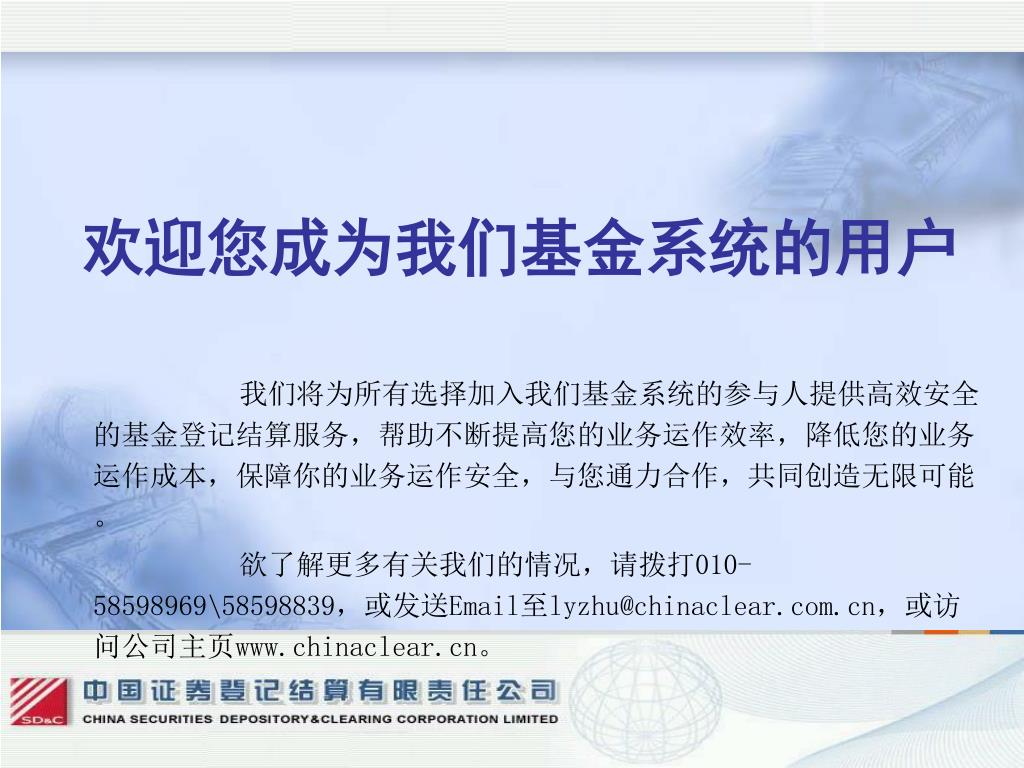 欢迎您成为我们基金系统的用户

我们将为所有选择加入我们基金系统的参与人提供高效安全的基金登记结算服务，帮助不断提高您的业务运作效率，降低您的业务运作成本，保障你的业务运作安全，与您通力合作，共同创造无限可能。

欲了解更多有关我们的情况，请拨打010-58598969\58598839，或发送Email至lyzhu@chinaclear.com.cn，或访问公司主页www.chinaclear.cn。

SD&C 中国证券登记结算有限责任公司
CHINA SECURITIES DEPOSITORY&CLEARING CORPORATION LIMITED